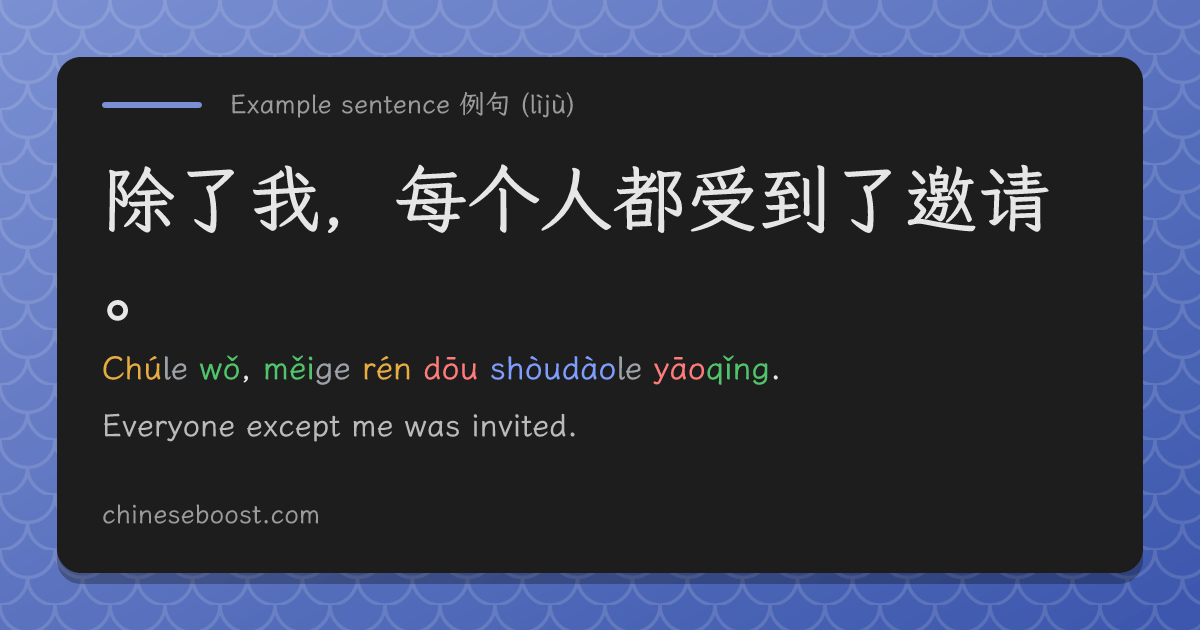 Example sentence 例句 (lìjù)

除了我，每个人都受到了邀请。

Chúle wǒ, měige rén dōu shòudàole yāoqǐng.

Everyone except me was invited.

chineseboost.com